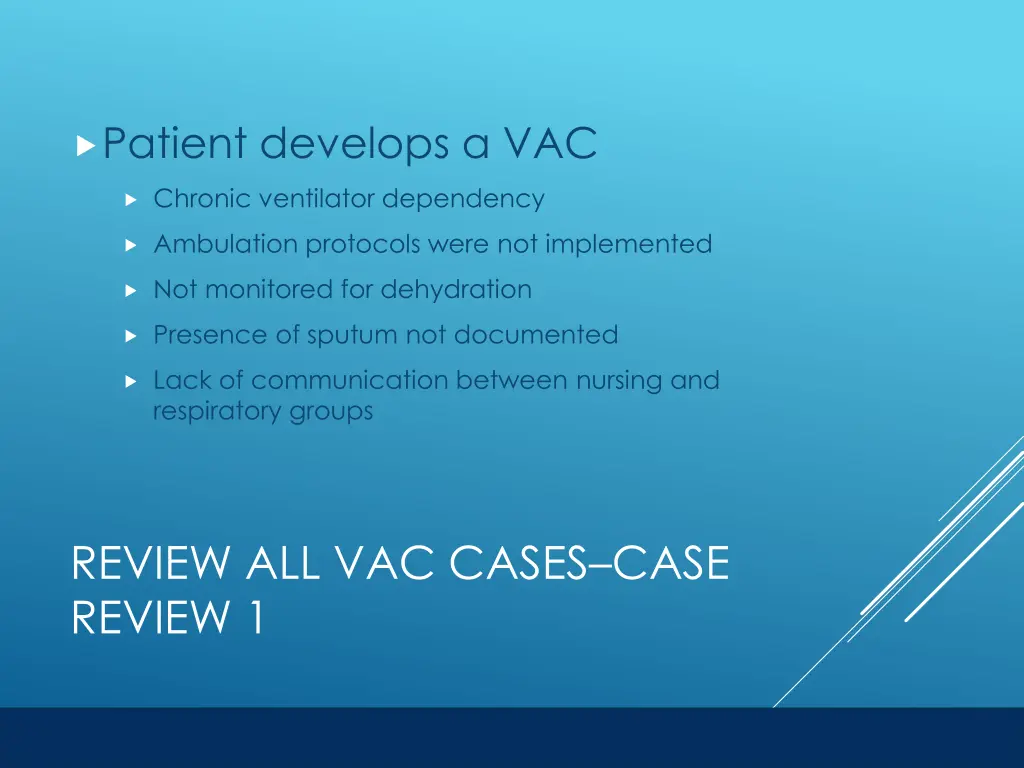 Patient develops a VAC

Chronic ventilator dependency

Ambulation protocols were not implemented

Not monitored for dehydration

Presence of sputum not documented

Lack of communication between nursing and respiratory groups

REVIEW ALL VAC CASES–CASE REVIEW 1